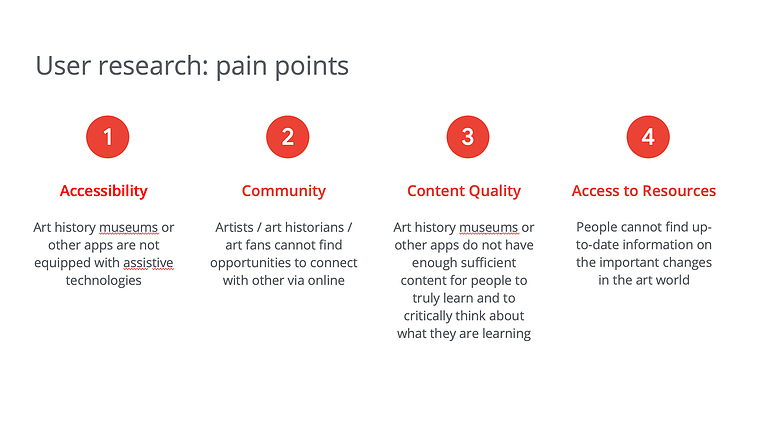 User research: pain points

1

Accessibility

Art history museums or other apps are not equipped with assistive technologies

2

Community

Artists / art historians / art fans cannot find opportunities to connect with other via online

3

Content Quality

Art history museums or other apps do not have enough sufficient content for people to truly learn and to critically think about what they are learning

4

Access to Resources

People cannot find up-to-date information on the important changes in the art world